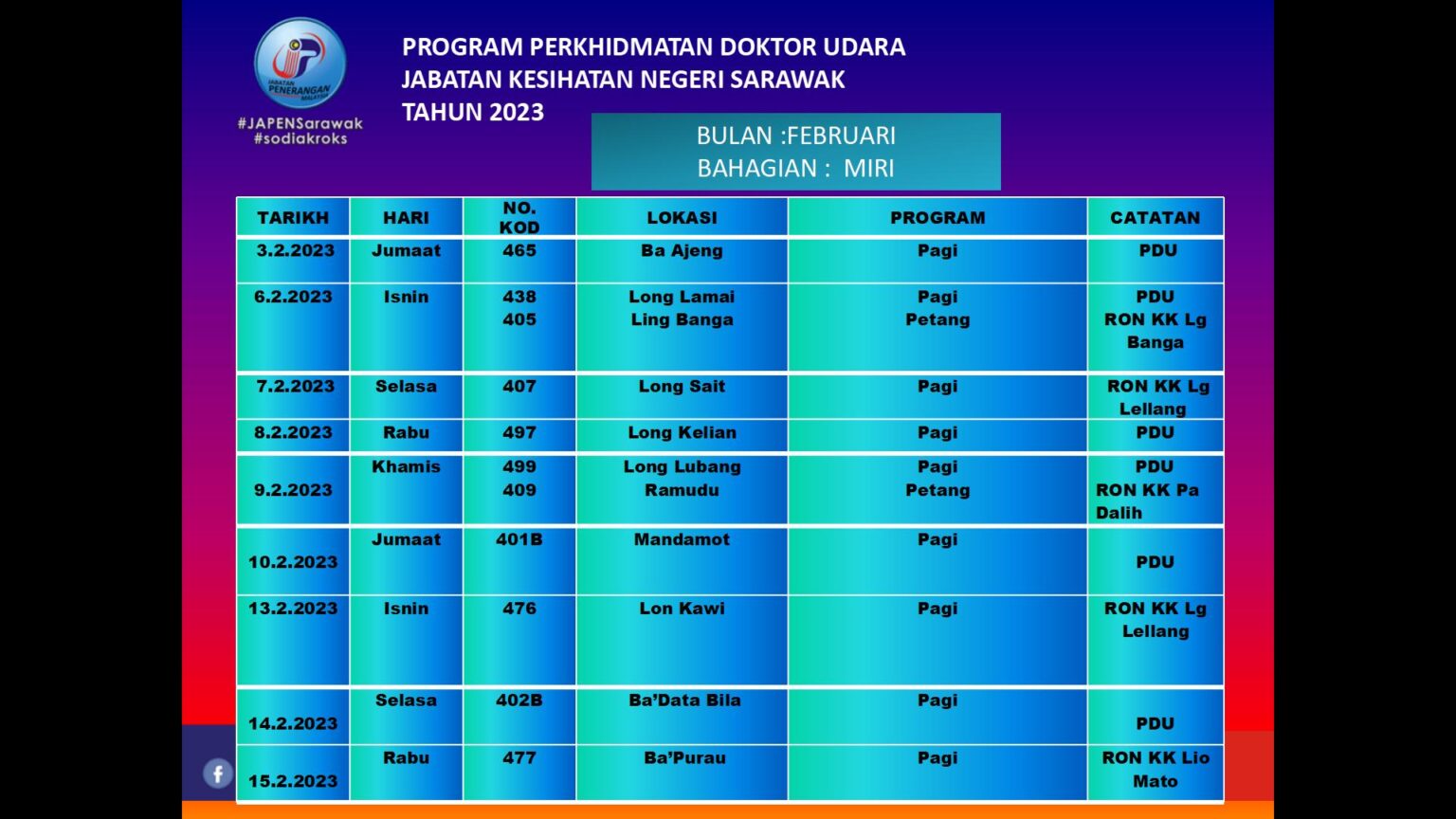 JABATAN PENERANGAN MALAYSIA

#JAPENSarawak
#sodiakroks

PROGRAM PERKHIDMATAN DOKTOR UDARA
JABATAN KESIHATAN NEGERI SARAWAK
TAHUN 2023

BULAN :FEBRUARI
BAHAGIAN : MIRI

| TARIKH | HARI | NO. KOD | LOKASI | PROGRAM | CATATAN |
|---|---|---|---|---|---|
| 3.2.2023 | Jumaat | 465 | Ba Ajeng | Pagi | PDU |
| 6.2.2023 | Isnin | 438 405 | Long Lamai Ling Banga | Pagi Petang | PDU RON KK Lg Banga |
| 7.2.2023 | Selasa | 407 | Long Sait | Pagi | RON KK Lg Lellang |
| 8.2.2023 | Rabu | 497 | Long Kelian | Pagi | PDU |
| 9.2.2023 | Khamis | 499 409 | Long Lubang Ramudu | Pagi Petang | PDU RON KK Pa Dalih |
| 10.2.2023 | Jumaat | 401B | Mandamot | Pagi | PDU |
| 13.2.2023 | Isnin | 476 | Lon Kawi | Pagi | RON KK Lg Lellang |
| 14.2.2023 | Selasa | 402B | Ba'Data Bila | Pagi | PDU |
| 15.2.2023 | Rabu | 477 | Ba'Purau | Pagi | RON KK Lio Mato |